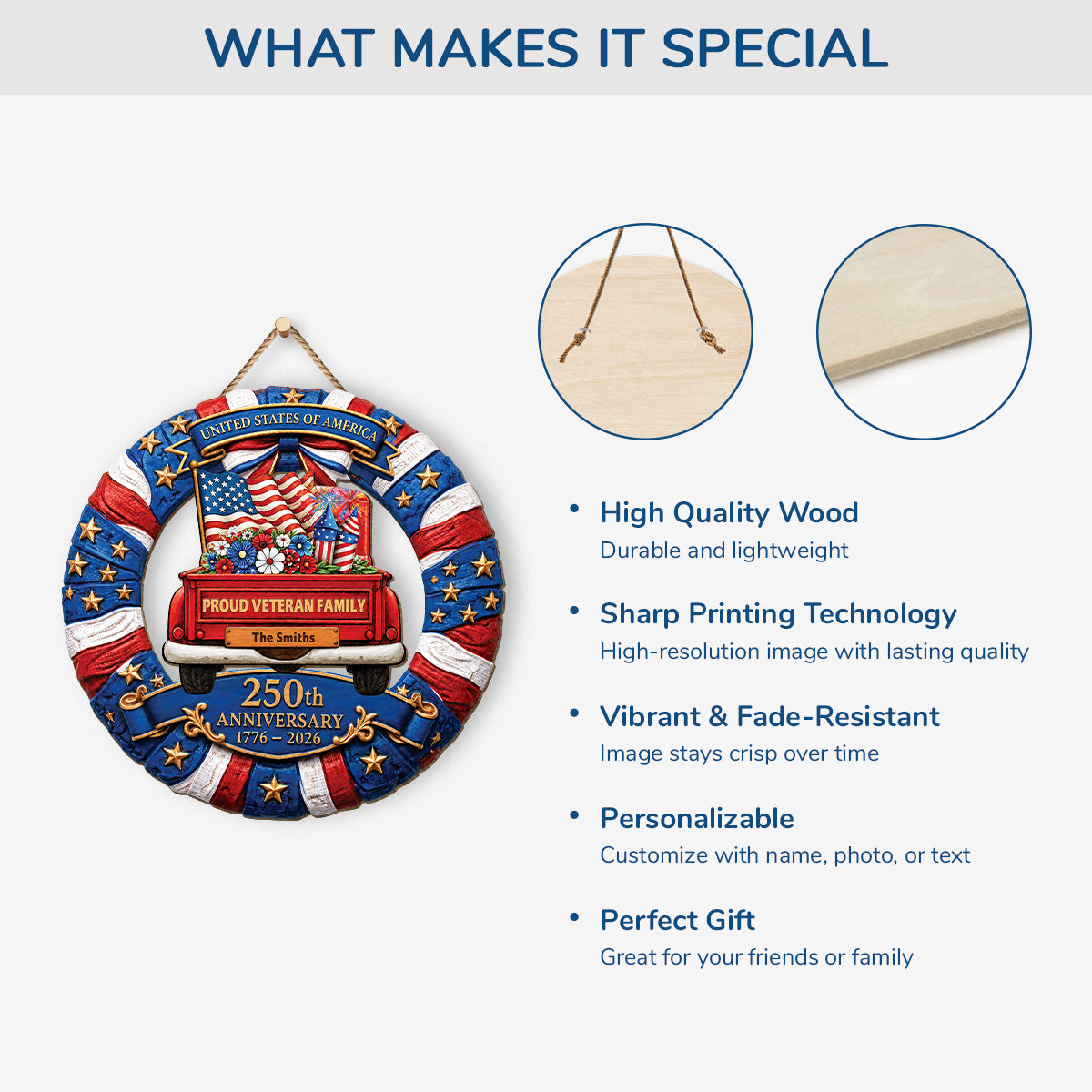 WHAT MAKES IT SPECIAL

UNITED STATES OF AMERICA

PROUD VETERAN FAMILY

The Smiths

250th
ANNIVERSARY
1776 – 2026

• High Quality Wood
Durable and lightweight

• Sharp Printing Technology
High-resolution image with lasting quality

• Vibrant & Fade-Resistant
Image stays crisp over time

• Personalizable
Customize with name, photo, or text

• Perfect Gift
Great for your friends or family